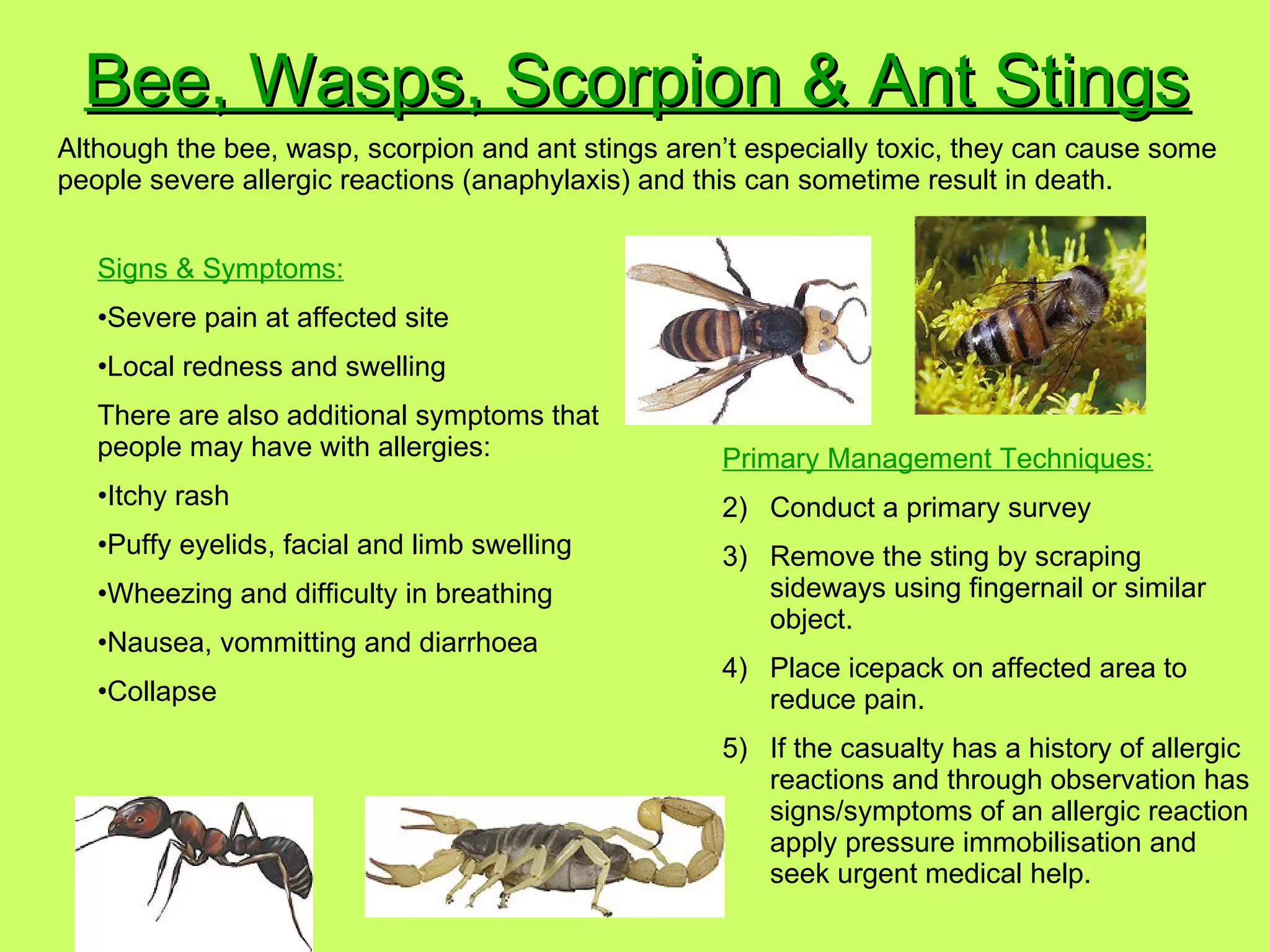 Bee, Wasps, Scorpion & Ant Stings

Although the bee, wasp, scorpion and ant stings aren't especially toxic, they can cause some people severe allergic reactions (anaphylaxis) and this can sometime result in death.

Signs & Symptoms:

•Severe pain at affected site

•Local redness and swelling

There are also additional symptoms that people may have with allergies:

•Itchy rash

•Puffy eyelids, facial and limb swelling

•Wheezing and difficulty in breathing

•Nausea, vommitting and diarrhoea

•Collapse

Primary Management Techniques:

2) Conduct a primary survey

3) Remove the sting by scraping sideways using fingernail or similar object.

4) Place icepack on affected area to reduce pain.

5) If the casualty has a history of allergic reactions and through observation has signs/symptoms of an allergic reaction apply pressure immobilisation and seek urgent medical help.